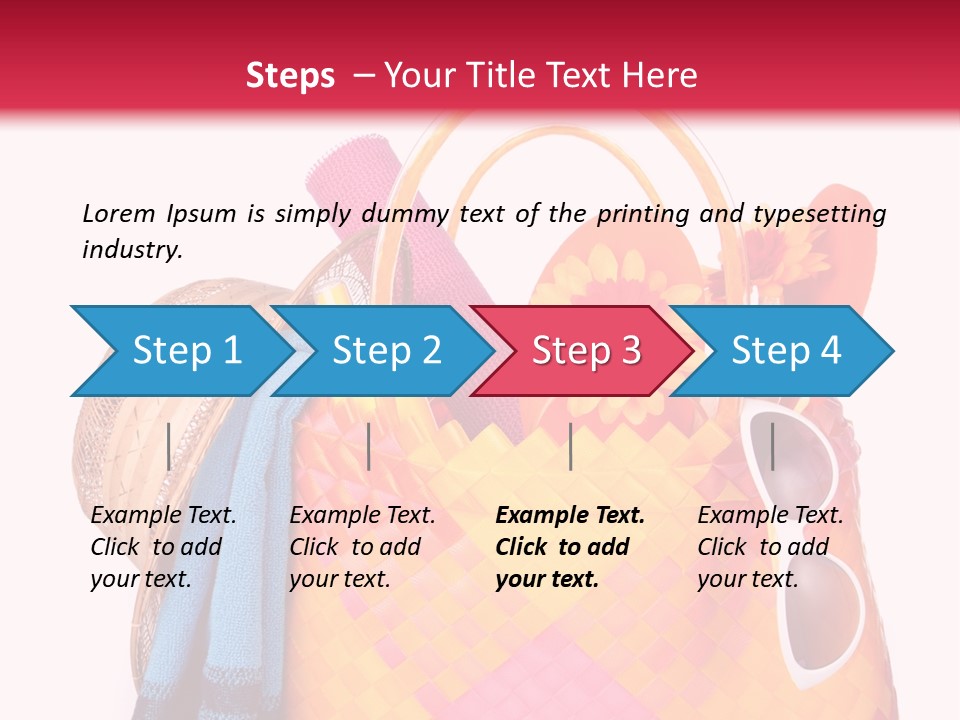 Steps – Your Title Text Here

Lorem Ipsum is simply dummy text of the printing and typesetting industry.

Step 1

Step 2

Step 3

Step 4

Example Text. Click to add your text.

Example Text. Click to add your text.

Example Text. Click to add your text.

Example Text. Click to add your text.